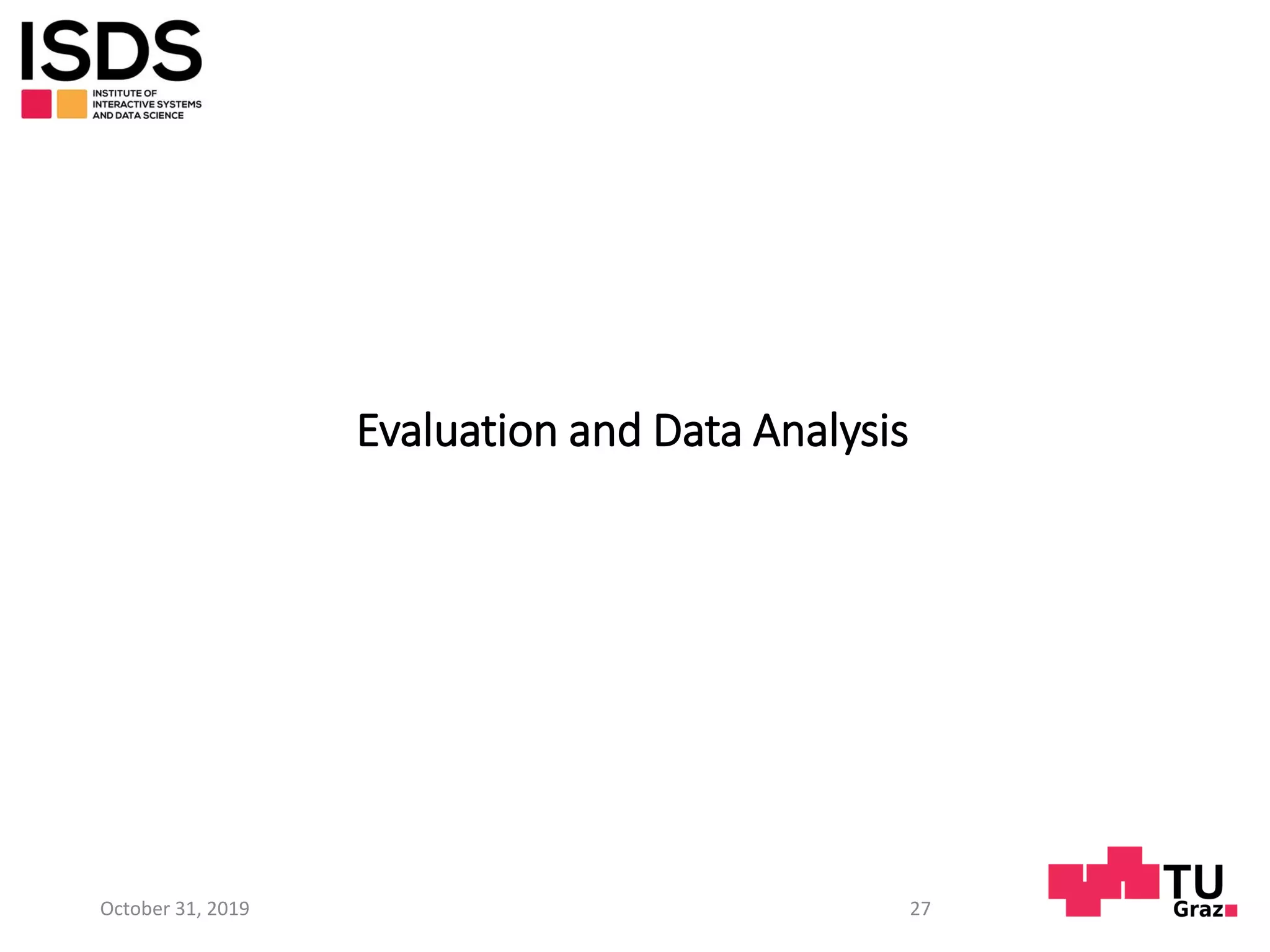 ISDS
INSTITUTE OF INTERACTIVE SYSTEMS AND DATA SCIENCE

Evaluation and Data Analysis

October 31, 2019

27

TU Graz